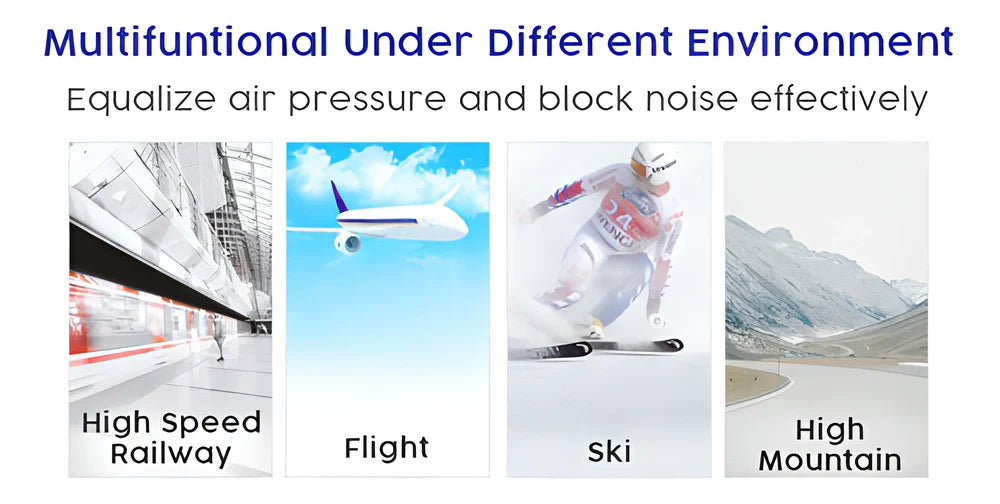 Multifuntional Under Different Environment

Equalize air pressure and block noise effectively

High Speed Railway

Flight

Ski

High Mountain